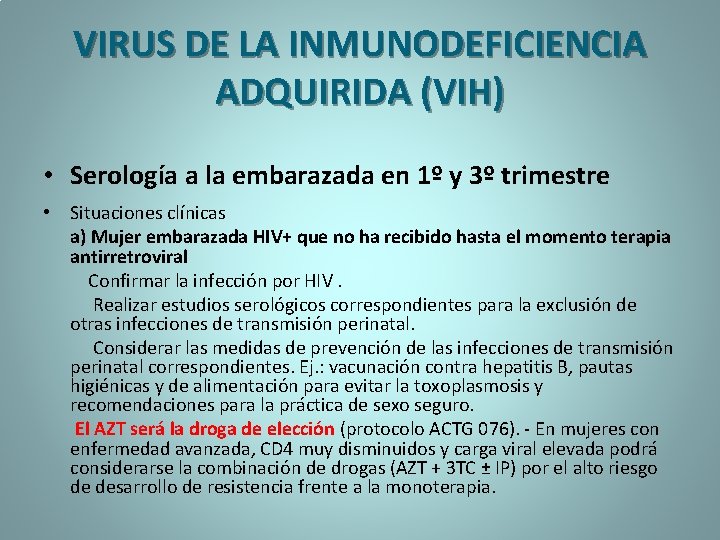 VIRUS DE LA INMUNODEFICIENCIA ADQUIRIDA (VIH)

• Serología a la embarazada en 1º y 3º trimestre

• Situaciones clínicas
a) Mujer embarazada HIV+ que no ha recibido hasta el momento terapia antirretroviral
Confirmar la infección por HIV .
Realizar estudios serológicos correspondientes para la exclusión de otras infecciones de transmisión perinatal.
Considerar las medidas de prevención de las infecciones de transmisión perinatal correspondientes. Ej.: vacunación contra hepatitis B, pautas higiénicas y de alimentación para evitar la toxoplasmosis y recomendaciones para la práctica de sexo seguro.
El AZT será la droga de elección (protocolo ACTG 076). - En mujeres con enfermedad avanzada, CD4 muy disminuidos y carga viral elevada podrá considerarse la combinación de drogas (AZT + 3TC ± IP) por el alto riesgo de desarrollo de resistencia frente a la monoterapia.